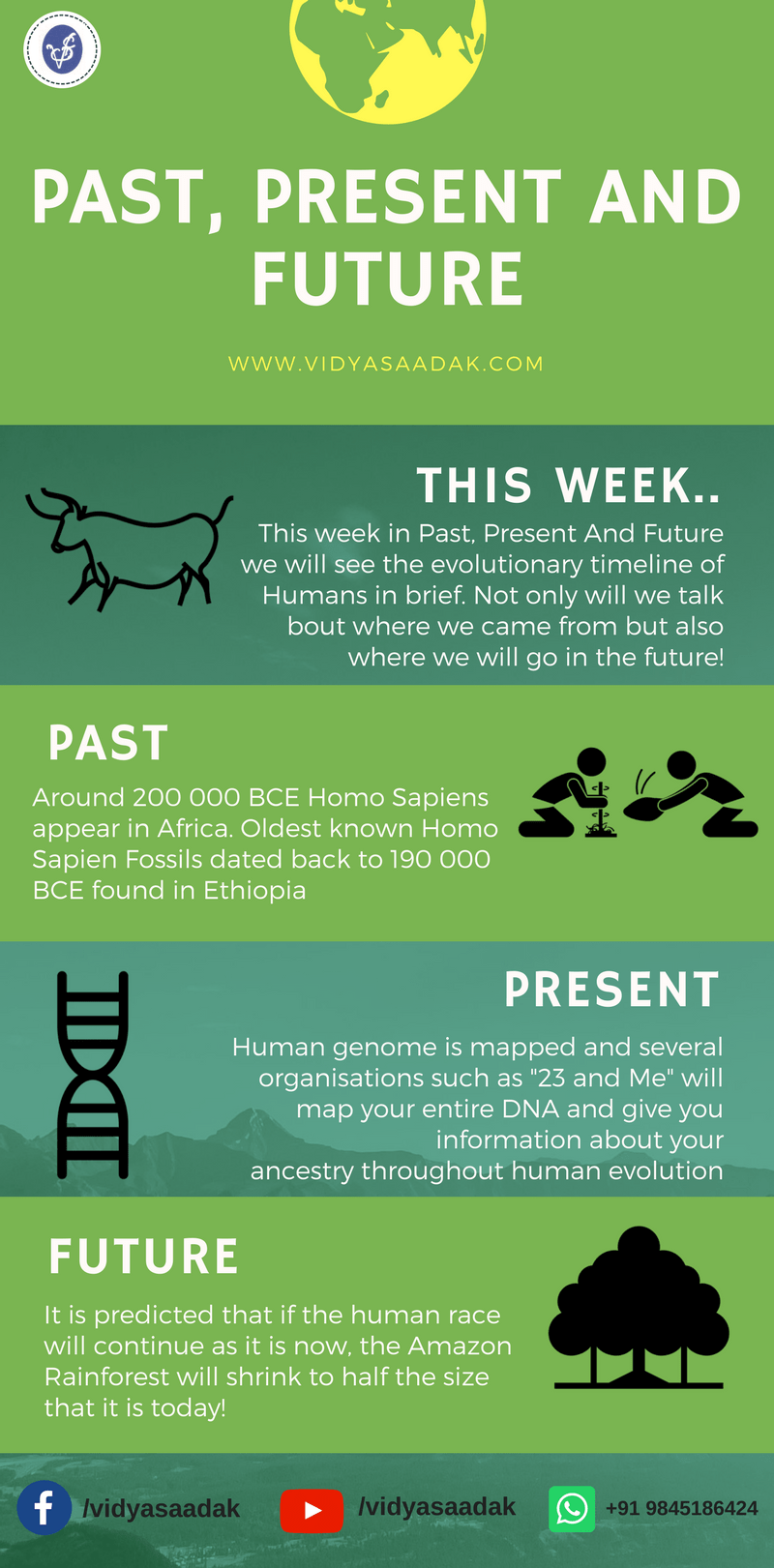 PAST, PRESENT AND FUTURE

WWW.VIDYASAADAK.COM

THIS WEEK..

This week in Past, Present And Future we will see the evolutionary timeline of Humans in brief. Not only will we talk bout where we came from but also where we will go in the future!

PAST

Around 200 000 BCE Homo Sapiens appear in Africa. Oldest known Homo Sapien Fossils dated back to 190 000 BCE found in Ethiopia

PRESENT

Human genome is mapped and several organisations such as "23 and Me" will map your entire DNA and give you information about your ancestry throughout human evolution

FUTURE

It is predicted that if the human race will continue as it is now, the Amazon Rainforest will shrink to half the size that it is today!

/vidyasaadak

/vidyasaadak

+91 9845186424